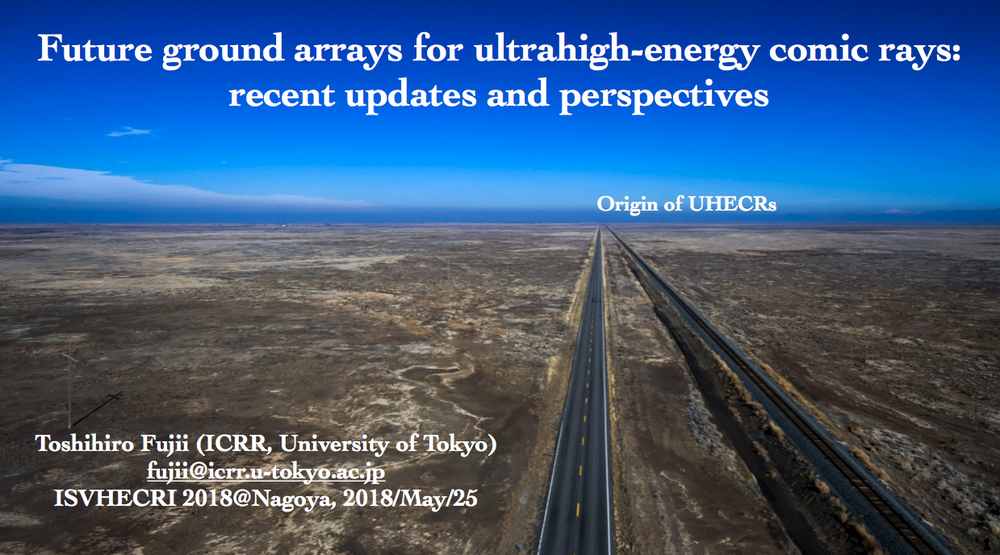 Future ground arrays for ultrahigh-energy comic rays: recent updates and perspectives

Origin of UHECRs

Toshihiro Fujii (ICRR, University of Tokyo)
fujii@icrr.u-tokyo.ac.jp
ISVHECRI 2018@Nagoya, 2018/May/25